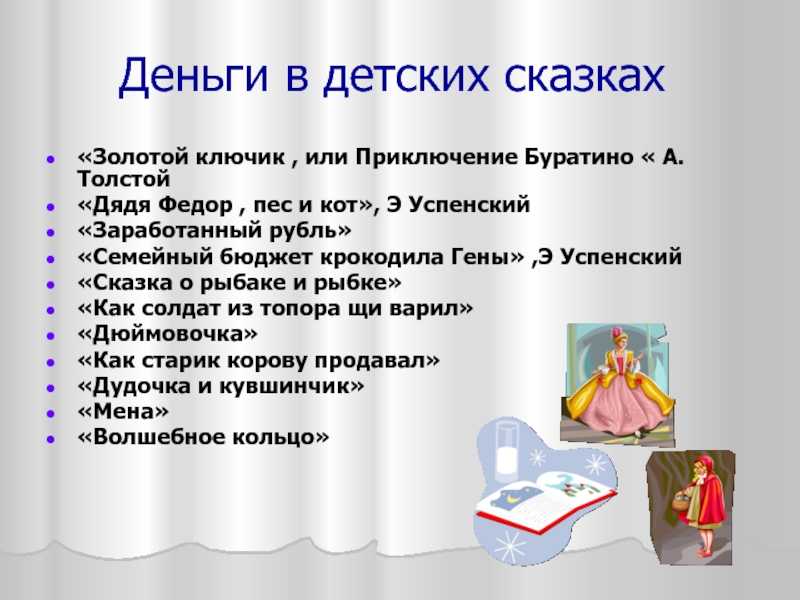 Деньги в детских сказках

- «Золотой ключик , или Приключение Буратино « А. Толстой
- «Дядя Федор , пес и кот», Э Успенский
- «Заработанный рубль»
- «Семейный бюджет крокодила Гены» ,Э Успенский
- «Сказка о рыбаке и рыбке»
- «Как солдат из топора щи варил»
- «Дюймовочка»
- «Как старик корову продавал»
- «Дудочка и кувшинчик»
- «Мена»
- «Волшебное кольцо»